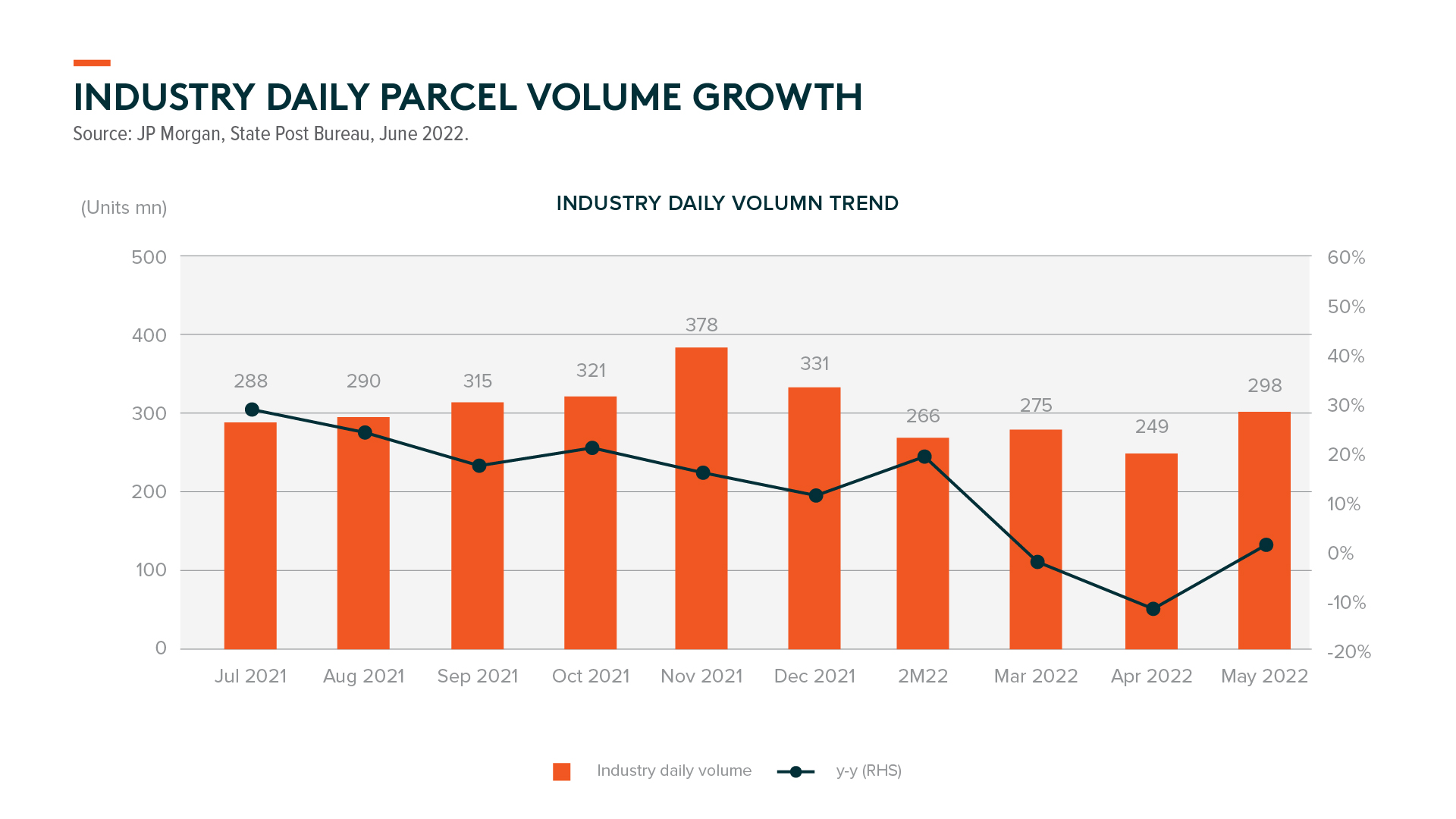 INDUSTRY DAILY PARCEL VOLUME GROWTH
Source: JP Morgan, State Post Bureau, June 2022.

(Units mn)

INDUSTRY DAILY VOLUMN TREND

500
400
300
200
100
0

60%
50%
40%
30%
20%
10%
0%
-10%
-20%

288
290
315
321
378
331
266
275
249
298

Jul 2021
Aug 2021
Sep 2021
Oct 2021
Nov 2021
Dec 2021
2M22
Mar 2022
Apr 2022
May 2022

Industry daily volume
y-y (RHS)